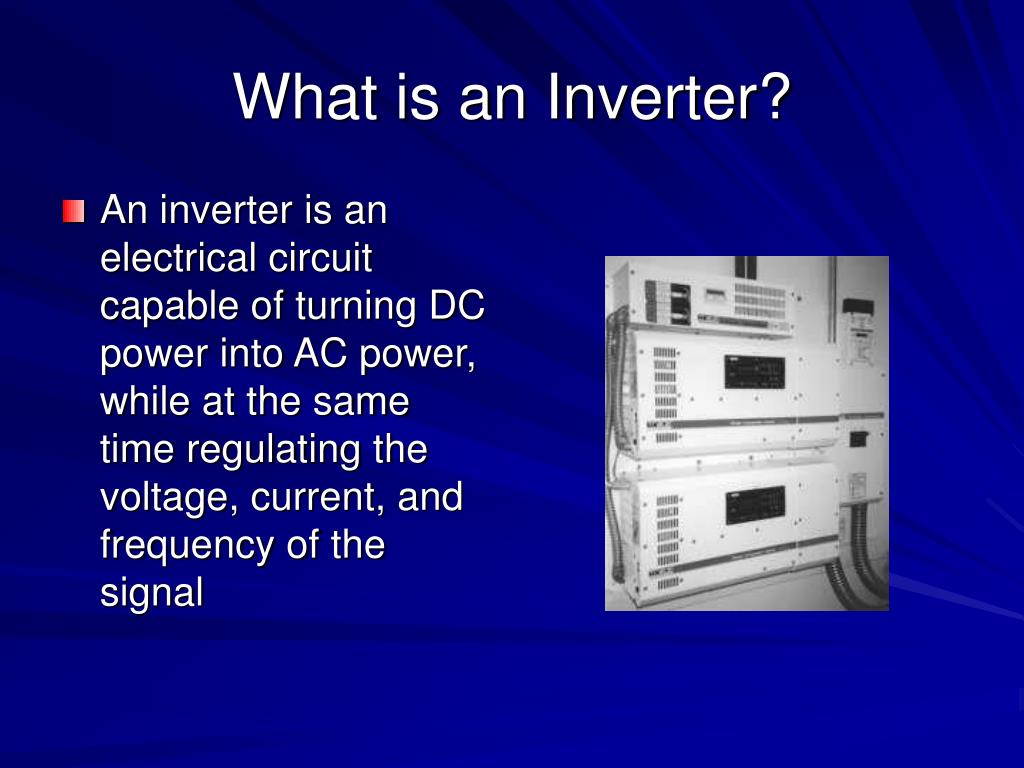 What is an Inverter?

An inverter is an electrical circuit capable of turning DC power into AC power, while at the same time regulating the voltage, current, and frequency of the signal